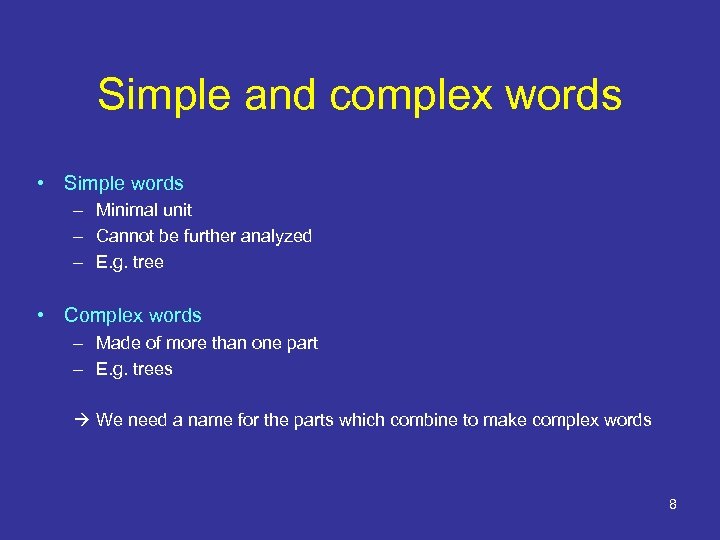 Simple and complex words

• Simple words
– Minimal unit
– Cannot be further analyzed
– E.g. tree

• Complex words
– Made of more than one part
– E.g. trees

→ We need a name for the parts which combine to make complex words

8